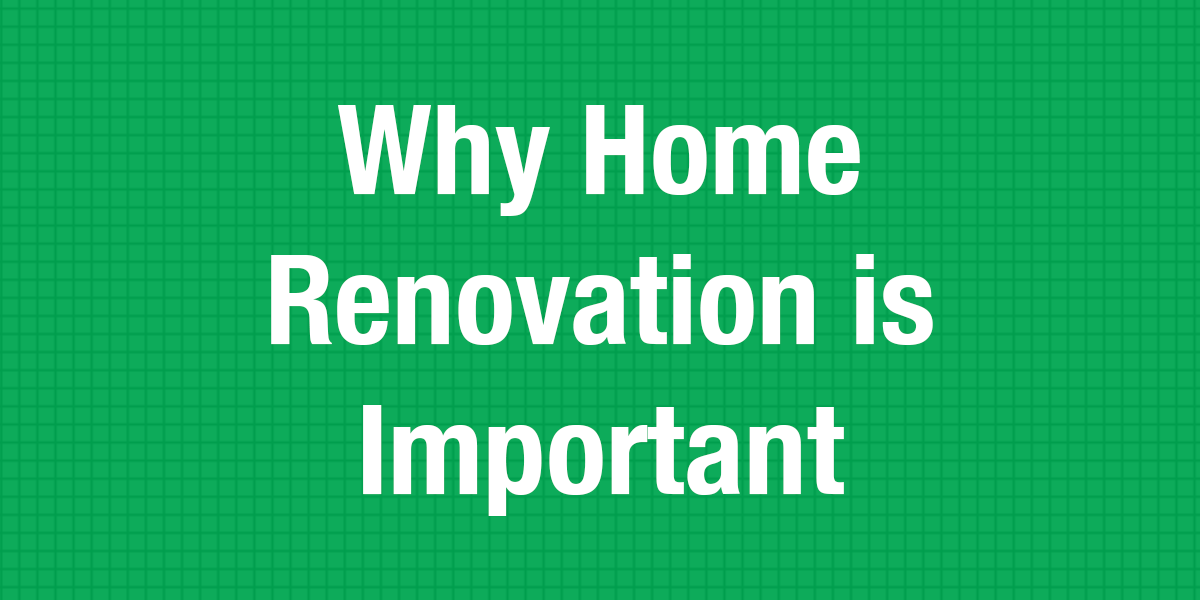 Why Home Renovation is Important